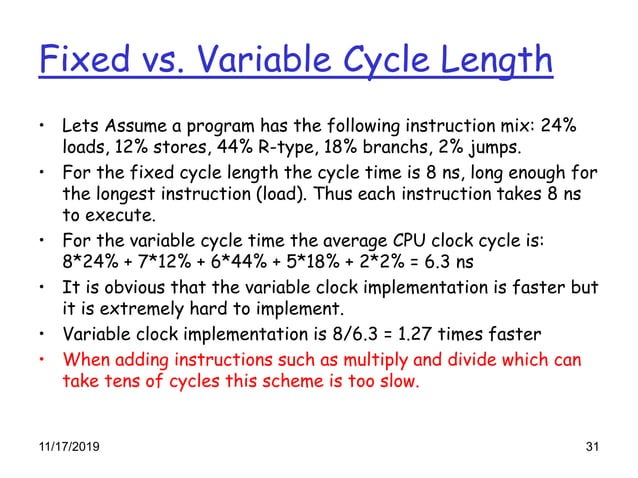 Fixed vs. Variable Cycle Length

• Lets Assume a program has the following instruction mix: 24% loads, 12% stores, 44% R-type, 18% branchs, 2% jumps.
• For the fixed cycle length the cycle time is 8 ns, long enough for the longest instruction (load). Thus each instruction takes 8 ns to execute.
• For the variable cycle time the average CPU clock cycle is: 8*24% + 7*12% + 6*44% + 5*18% + 2*2% = 6.3 ns
• It is obvious that the variable clock implementation is faster but it is extremely hard to implement.
• Variable clock implementation is 8/6.3 = 1.27 times faster
• When adding instructions such as multiply and divide which can take tens of cycles this scheme is too slow.

11/17/2019

31